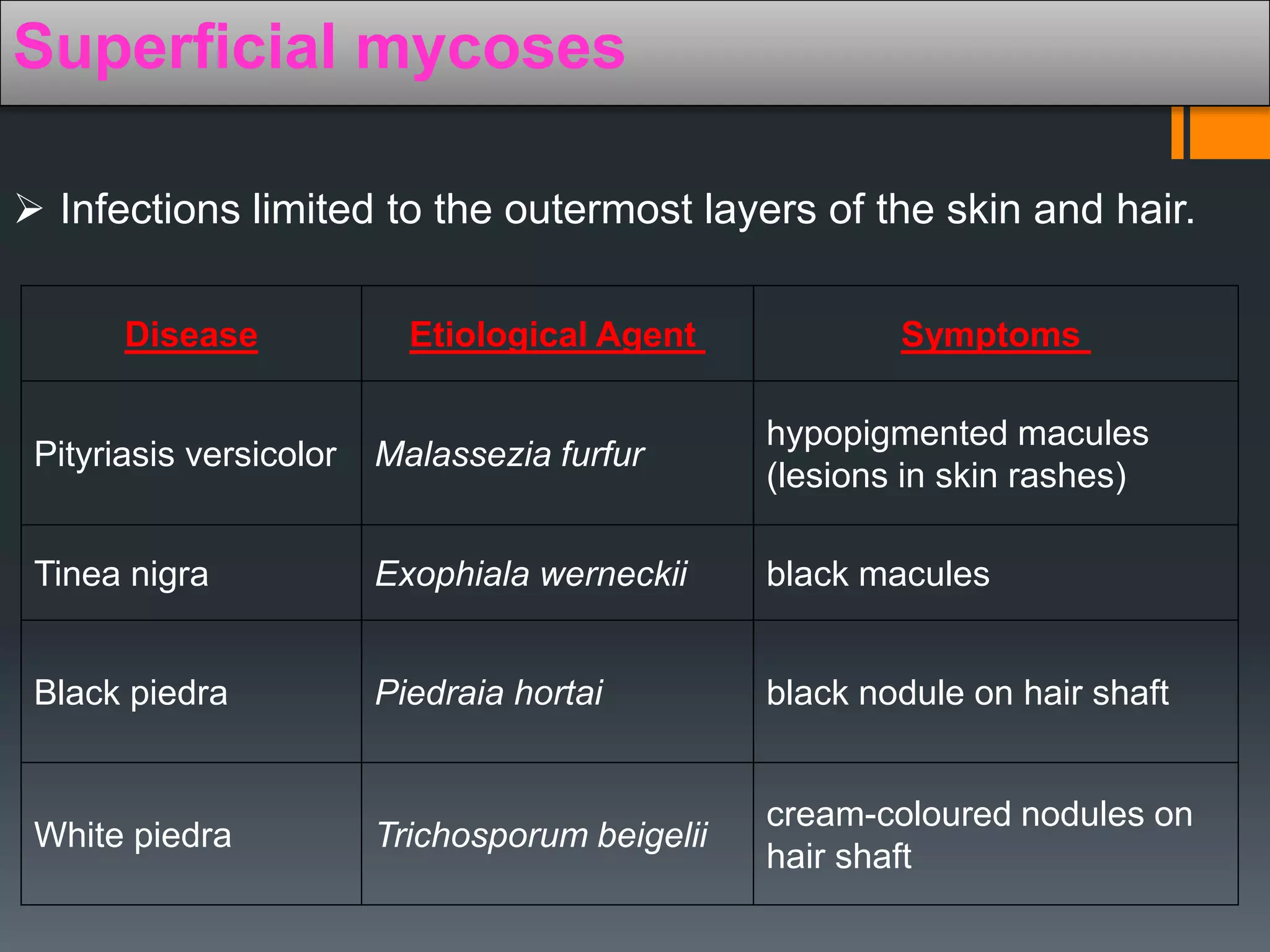 Superficial mycoses

➢ Infections limited to the outermost layers of the skin and hair.

| Disease | Etiological Agent | Symptoms |
|---|---|---|
| Pityriasis versicolor | Malassezia furfur | hypopigmented macules (lesions in skin rashes) |
| Tinea nigra | Exophiala werneckii | black macules |
| Black piedra | Piedraia hortai | black nodule on hair shaft |
| White piedra | Trichosporum beigelii | cream-coloured nodules on hair shaft |